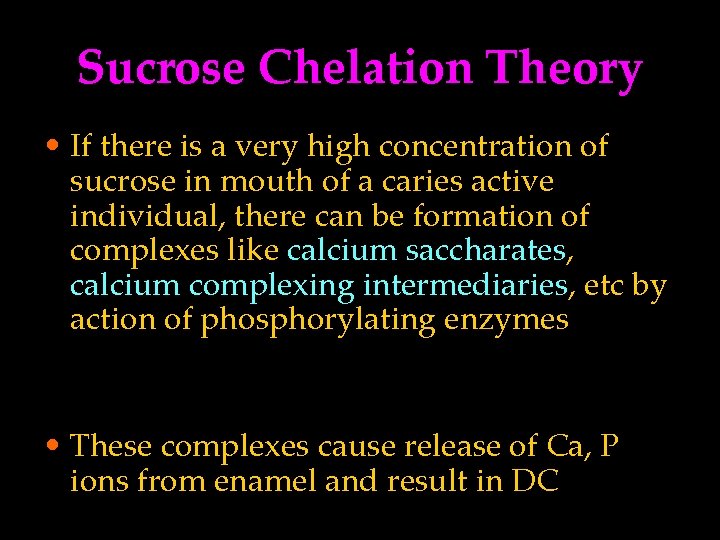 Sucrose Chelation Theory

• If there is a very high concentration of sucrose in mouth of a caries active individual, there can be formation of complexes like calcium saccharates, calcium complexing intermediaries, etc by action of phosphorylating enzymes

• These complexes cause release of Ca, P ions from enamel and result in DC